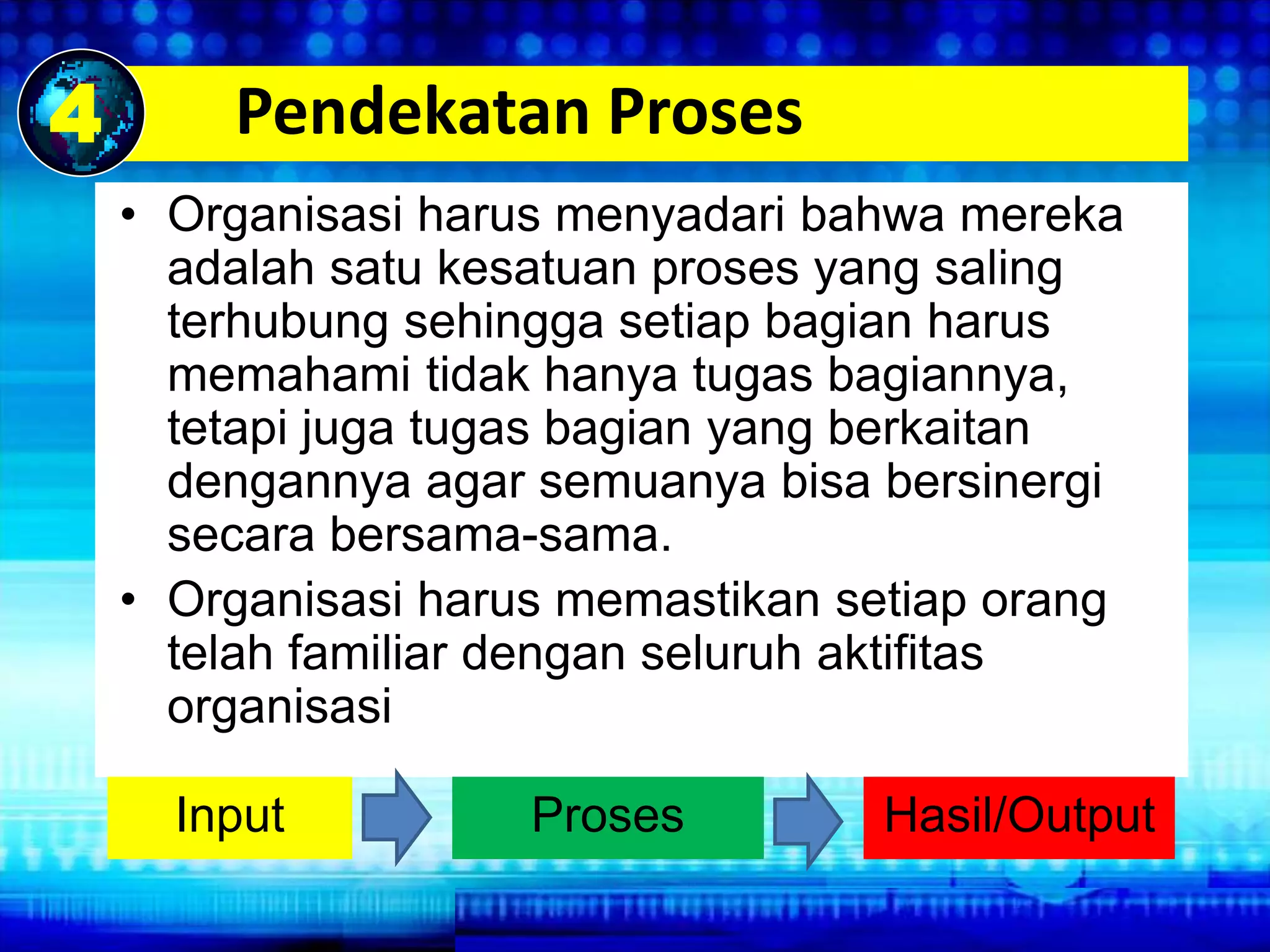 4 Pendekatan Proses

• Organisasi harus menyadari bahwa mereka adalah satu kesatuan proses yang saling terhubung sehingga setiap bagian harus memahami tidak hanya tugas bagiannya, tetapi juga tugas bagian yang berkaitan dengannya agar semuanya bisa bersinergi secara bersama-sama.

• Organisasi harus memastikan setiap orang telah familiar dengan seluruh aktifitas organisasi

Input

Proses

Hasil/Output